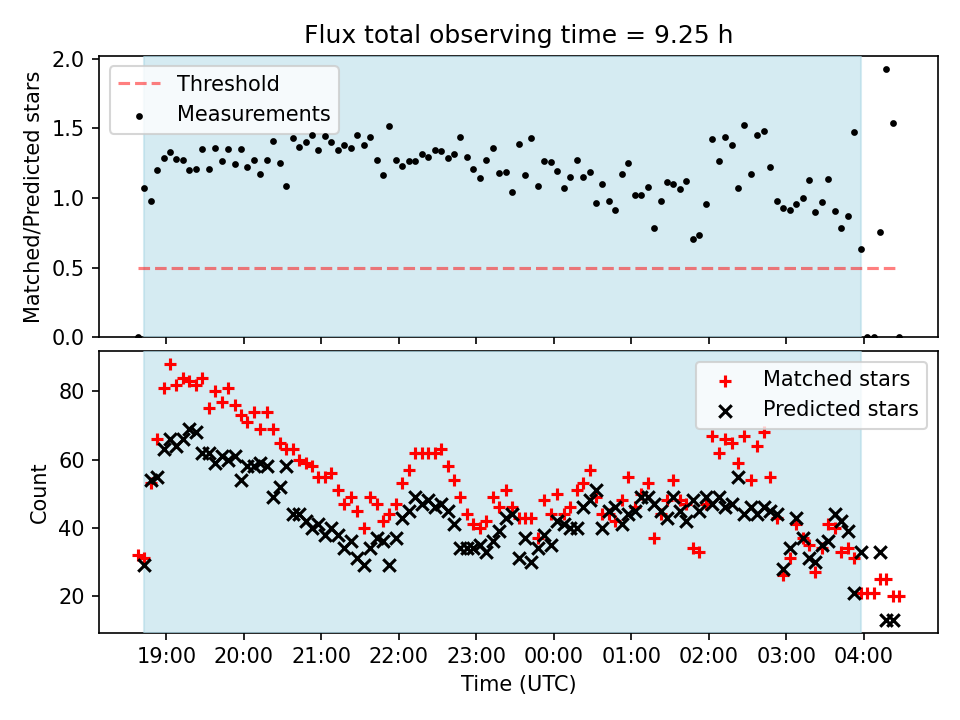 Flux total observing time = 9.25 h

Threshold
Measurements

Matched/Predicted stars

2.0
1.5
1.0
0.5
0.0

Matched stars
Predicted stars

Count

80
60
40
20

19:00 20:00 21:00 22:00 23:00 00:00 01:00 02:00 03:00 04:00

Time (UTC)